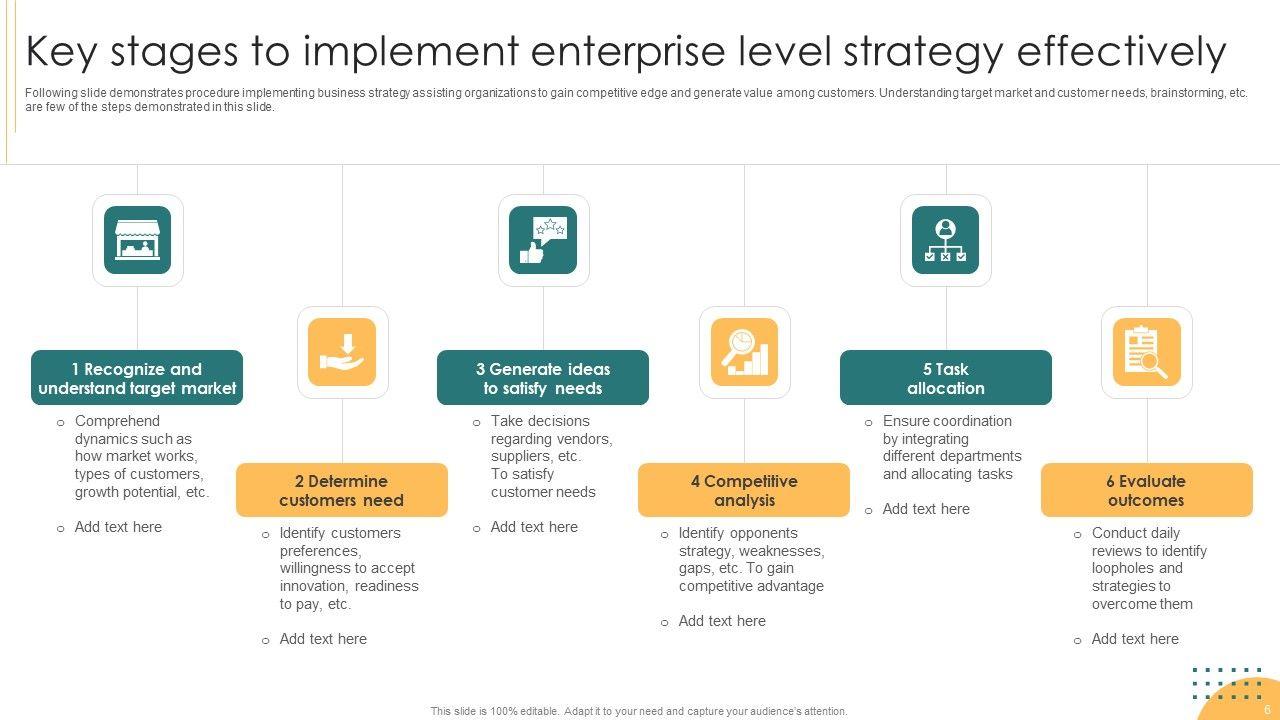 Key stages to implement enterprise level strategy effectively

Following slide demonstrates procedure implementing business strategy assisting organizations to gain competitive edge and generate value among customers. Understanding target market and customer needs, brainstorming, etc. are few of the steps demonstrated in this slide.

1 Recognize and understand target market

○ Comprehend dynamics such as how market works, types of customers, growth potential, etc.

○ Add text here

2 Determine customers need

○ Identify customers preferences, willingness to accept innovation, readiness to pay, etc.

○ Add text here

3 Generate ideas to satisfy needs

○ Take decisions regarding vendors, suppliers, etc. To satisfy customer needs

○ Add text here

4 Competitive analysis

○ Identify opponents strategy, weaknesses, gaps, etc. To gain competitive advantage

○ Add text here

5 Task allocation

○ Ensure coordination by integrating different departments and allocating tasks

○ Add text here

6 Evaluate outcomes

○ Conduct daily reviews to identify loopholes and strategies to overcome them

○ Add text here

This slide is 100% editable. Adapt it to your need and capture your audience's attention.

6